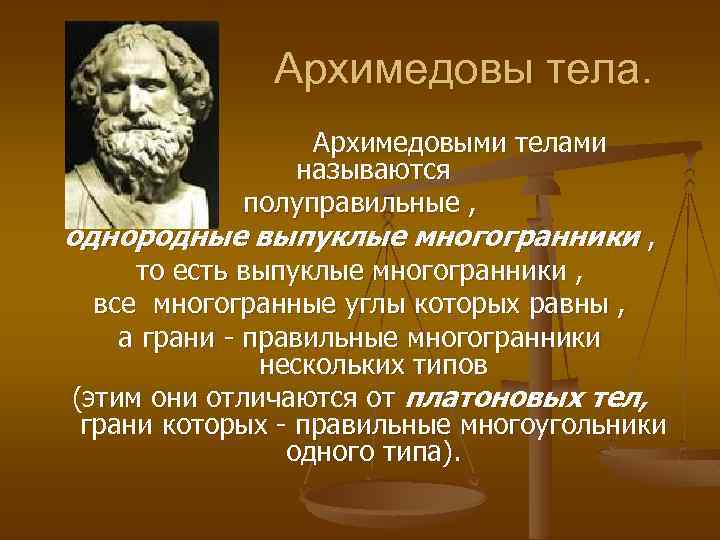 Архимедовы тела.

Архимедовыми телами называются полуправильные , однородные выпуклые многогранники , то есть выпуклые многогранники , все многогранные углы которых равны , а грани - правильные многогранники нескольких типов (этим они отличаются от платоновых тел, грани которых - правильные многоугольники одного типа).